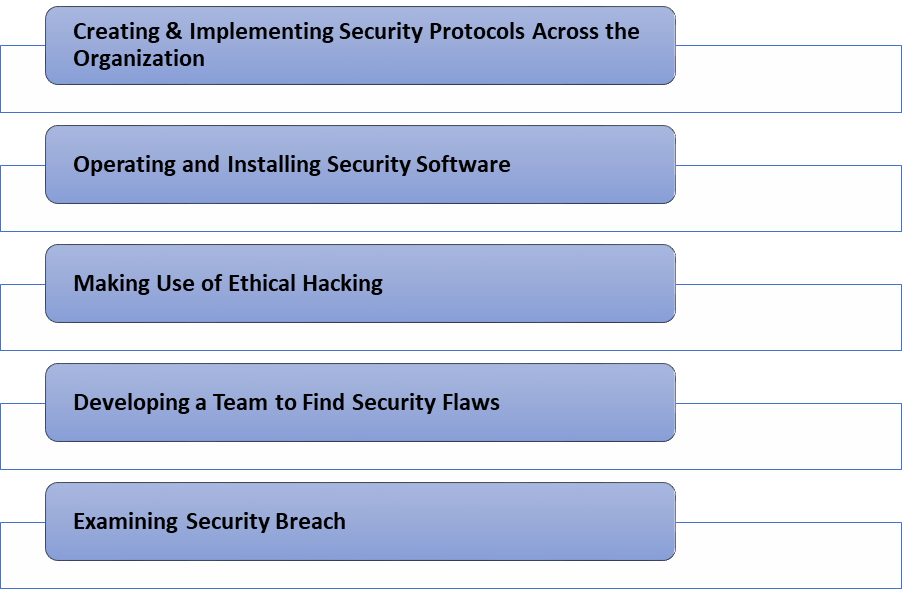 Creating & Implementing Security Protocols Across the Organization

Operating and Installing Security Software

Making Use of Ethical Hacking

Developing a Team to Find Security Flaws

Examining Security Breach